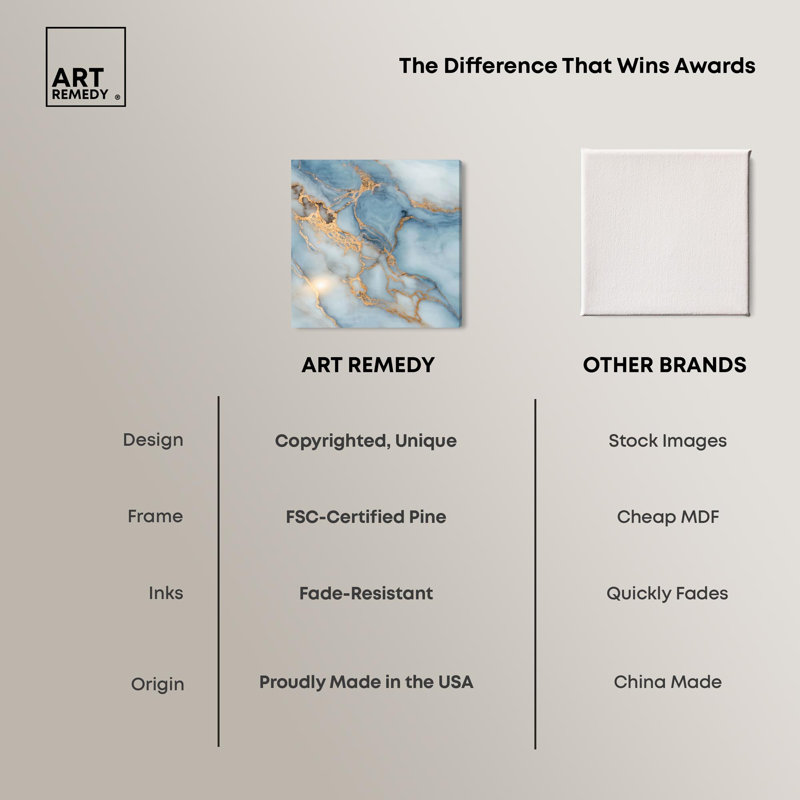 ART REMEDY ®

The Difference That Wins Awards

| | ART REMEDY | OTHER BRANDS |
|---|---|---|
| Design | Copyrighted, Unique | Stock Images |
| Frame | FSC-Certified Pine | Cheap MDF |
| Inks | Fade-Resistant | Quickly Fades |
| Origin | Proudly Made in the USA | China Made |